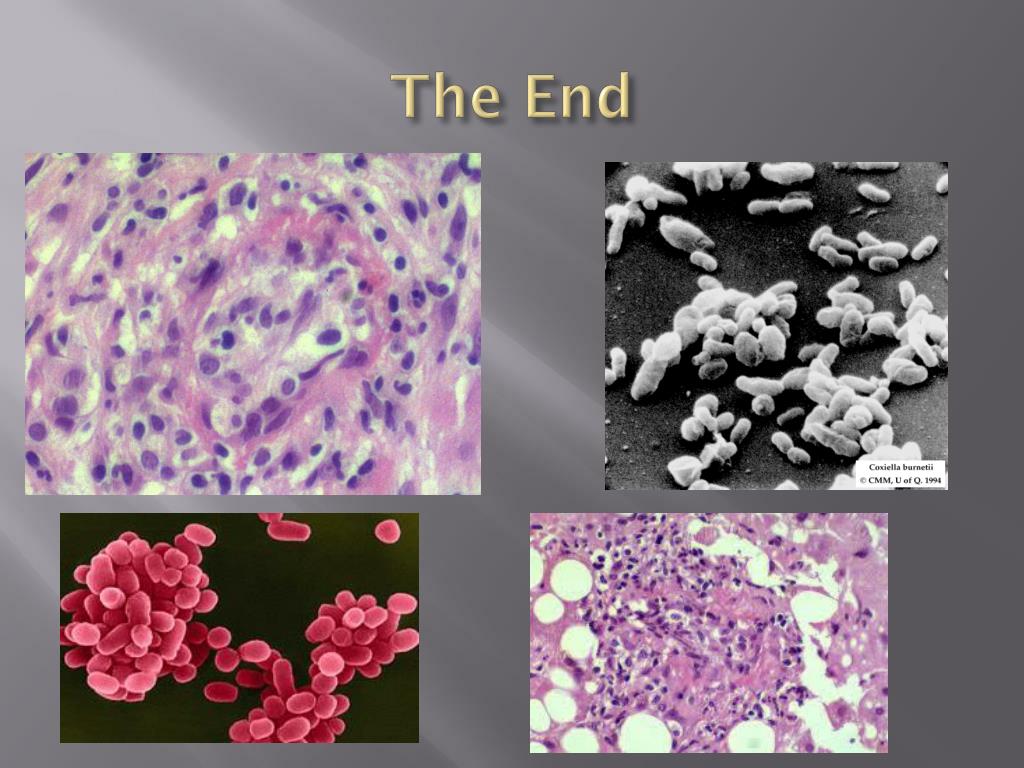 The End

Coxiella burnetii
© CMM, U of Q. 1994